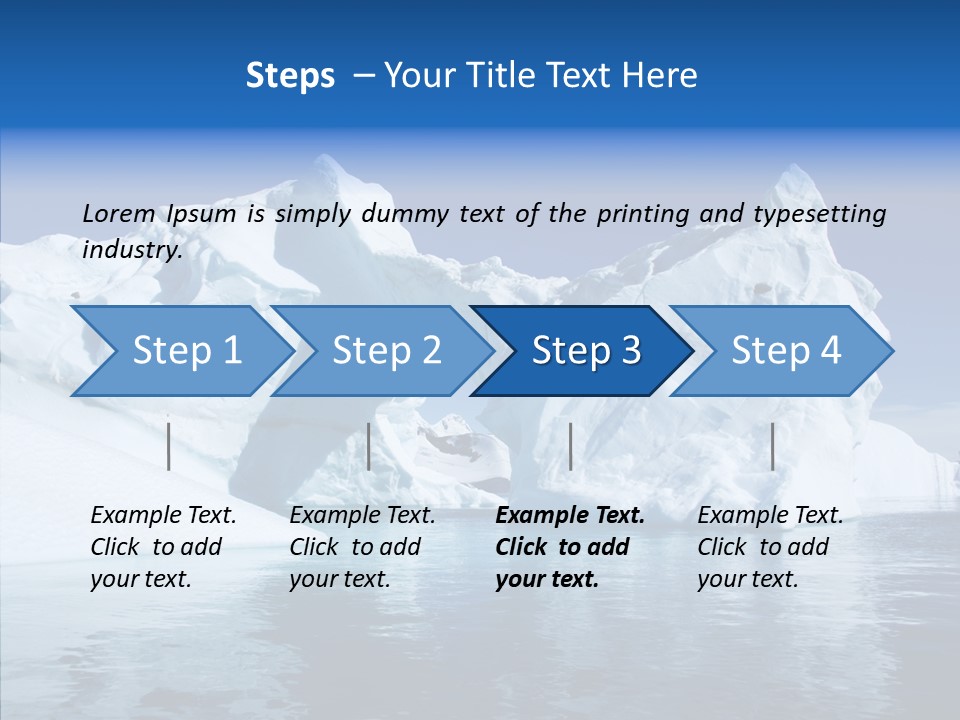 Steps – Your Title Text Here

Lorem Ipsum is simply dummy text of the printing and typesetting industry.

Step 1

Step 2

Step 3

Step 4

Example Text. Click to add your text.

Example Text. Click to add your text.

Example Text. Click to add your text.

Example Text. Click to add your text.